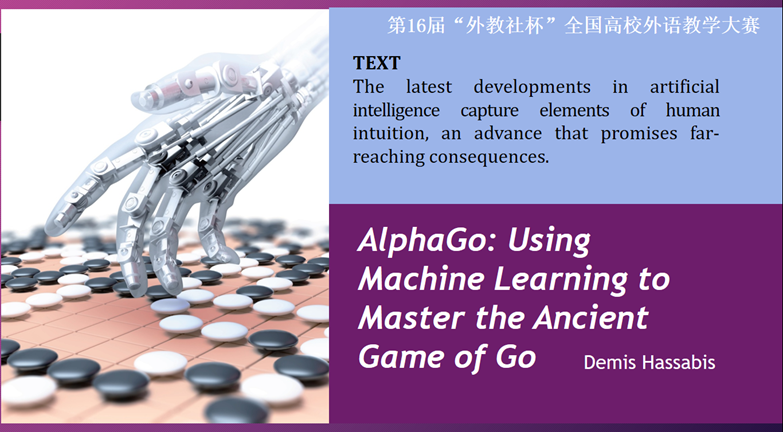 第16届“外教社杯”全国高校外语教学大赛

TEXT
The latest developments in artificial intelligence capture elements of human intuition, an advance that promises far-reaching consequences.

AlphaGo: Using Machine Learning to Master the Ancient Game of Go

Demis Hassabis